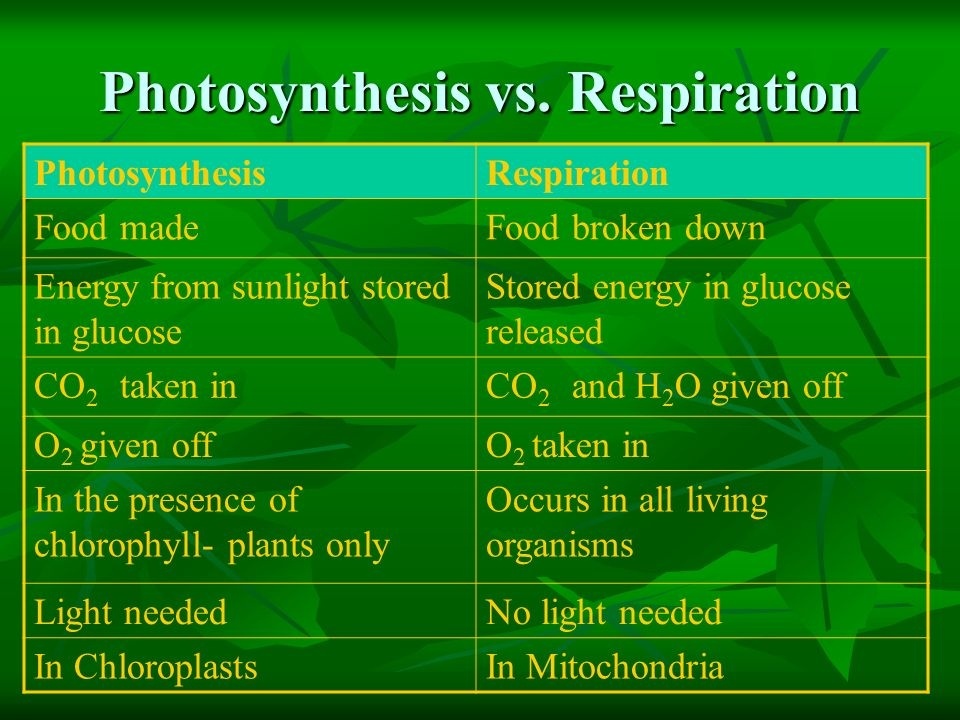 Photosynthesis vs. Respiration

| Photosynthesis | Respiration |
|---|---|
| Food made | Food broken down |
| Energy from sunlight stored in glucose | Stored energy in glucose released |
| $CO_2$ taken in | $CO_2$ and $H_2O$ given off |
| $O_2$ given off | $O_2$ taken in |
| In the presence of chlorophyll- plants only | Occurs in all living organisms |
| Light needed | No light needed |
| In Chloroplasts | In Mitochondria |